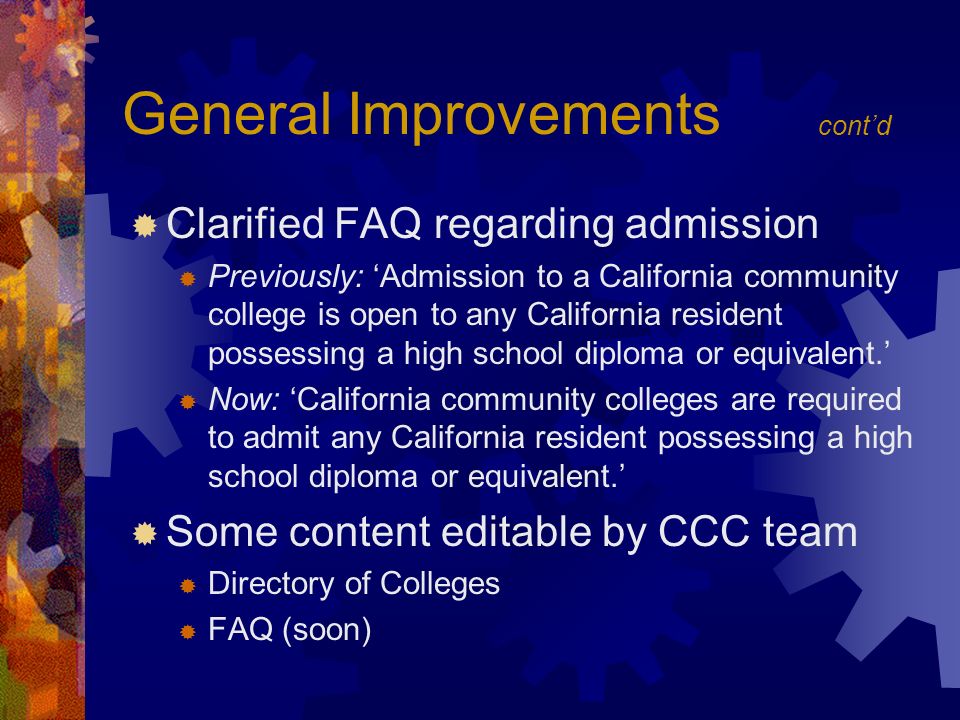 General Improvements cont'd

Clarified FAQ regarding admission

Previously: 'Admission to a California community college is open to any California resident possessing a high school diploma or equivalent.'

Now: 'California community colleges are required to admit any California resident possessing a high school diploma or equivalent.'

Some content editable by CCC team

Directory of Colleges

FAQ (soon)